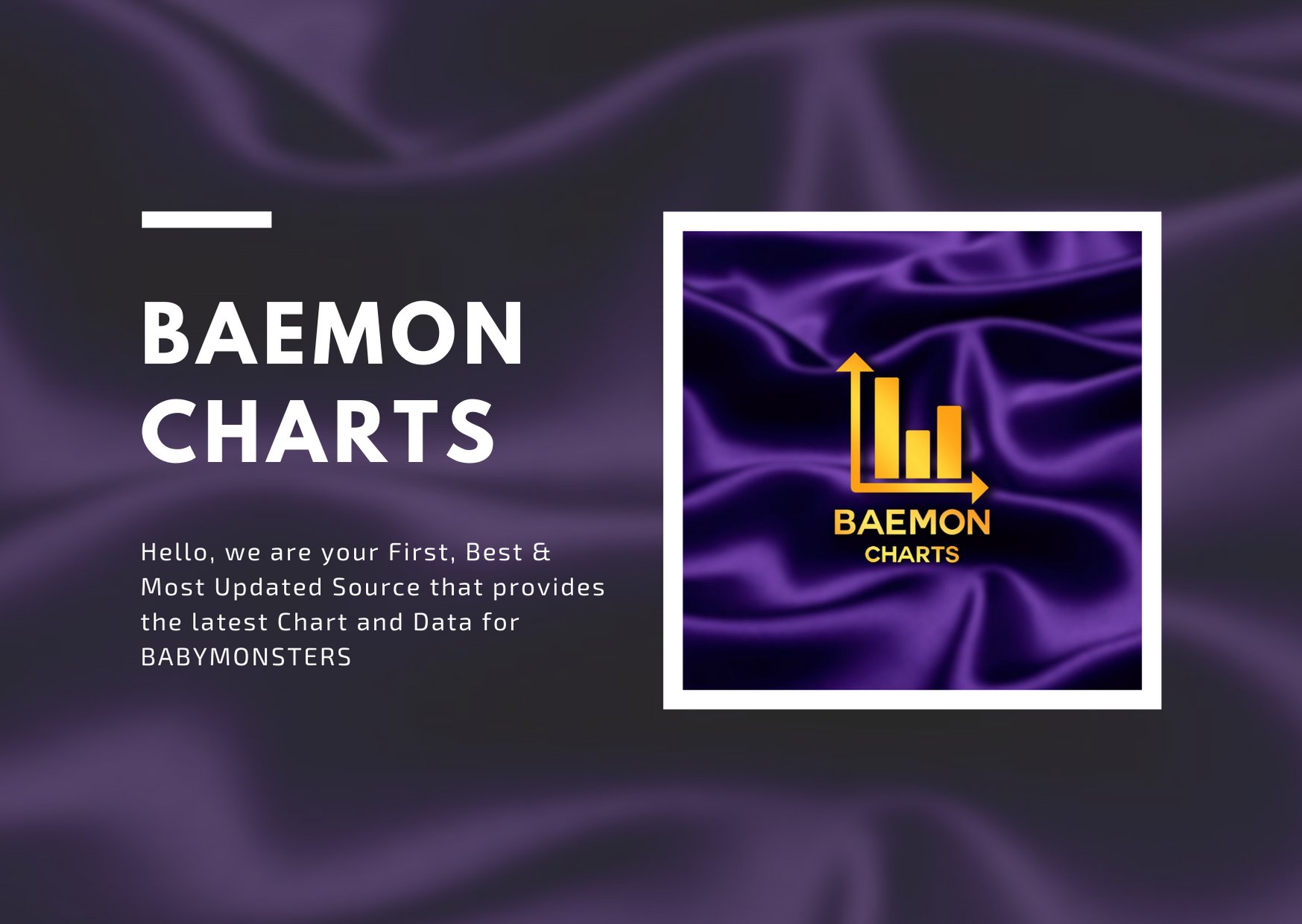 BAEMON CHARTS

Hello, we are your First, Best & Most Updated Source that provides the latest Chart and Data for BABYMONSTERS

BAEMON
CHARTS